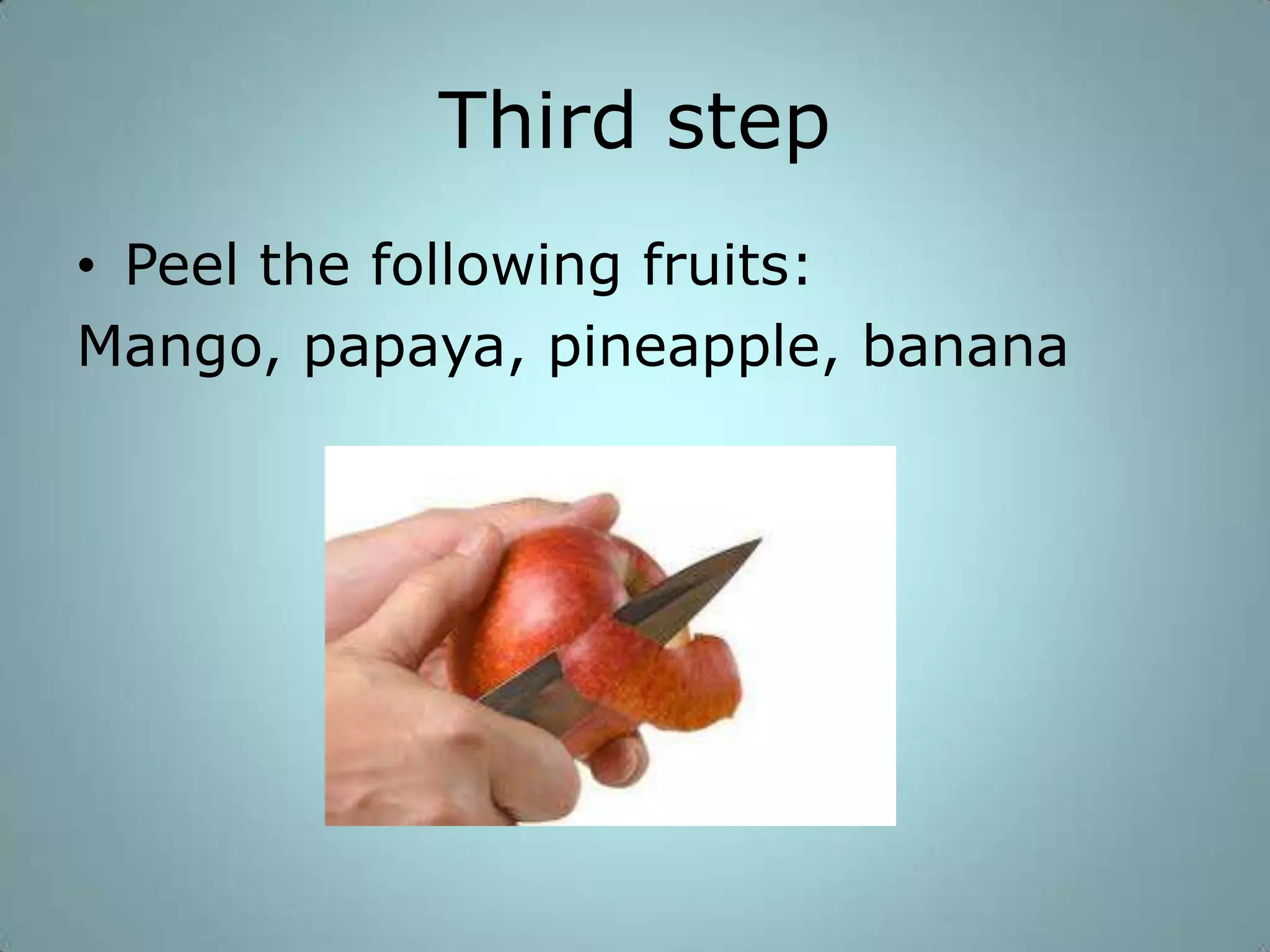 Third step

• Peel the following fruits:

Mango, papaya, pineapple, banana